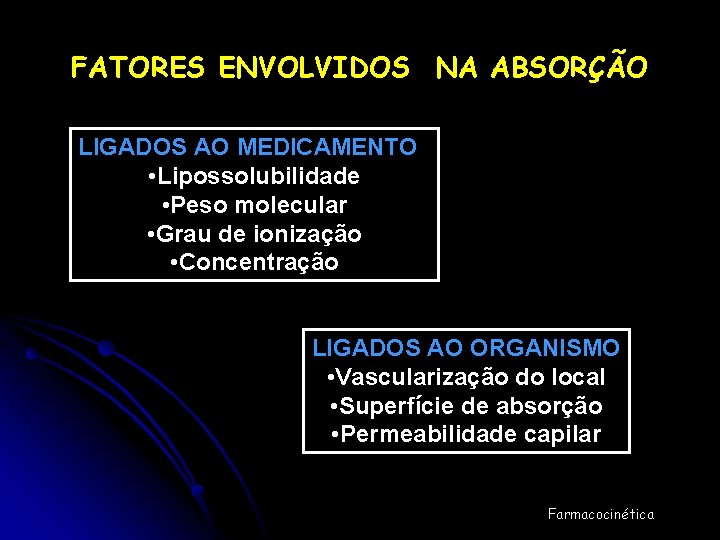 FATORES ENVOLVIDOS NA ABSORÇÃO

LIGADOS AO MEDICAMENTO
•Lipossolubilidade
•Peso molecular
•Grau de ionização
•Concentração

LIGADOS AO ORGANISMO
•Vascularização do local
•Superfície de absorção
•Permeabilidade capilar

Farmacocinética